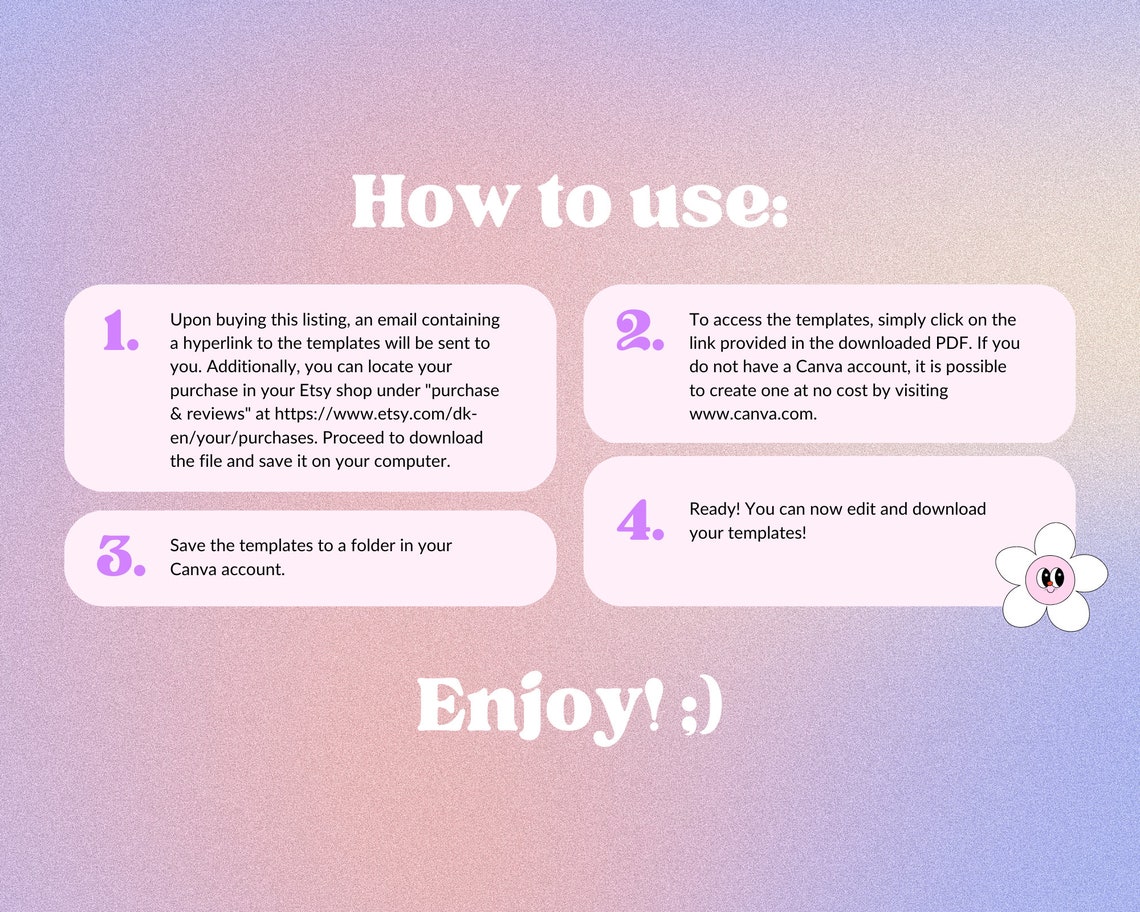 How to use:

1. Upon buying this listing, an email containing a hyperlink to the templates will be sent to you. Additionally, you can locate your purchase in your Etsy shop under "purchase & reviews" at https://www.etsy.com/dk-en/your/purchases. Proceed to download the file and save it on your computer.

2. To access the templates, simply click on the link provided in the downloaded PDF. If you do not have a Canva account, it is possible to create one at no cost by visiting www.canva.com.

3. Save the templates to a folder in your Canva account.

4. Ready! You can now edit and download your templates!

Enjoy! ;)